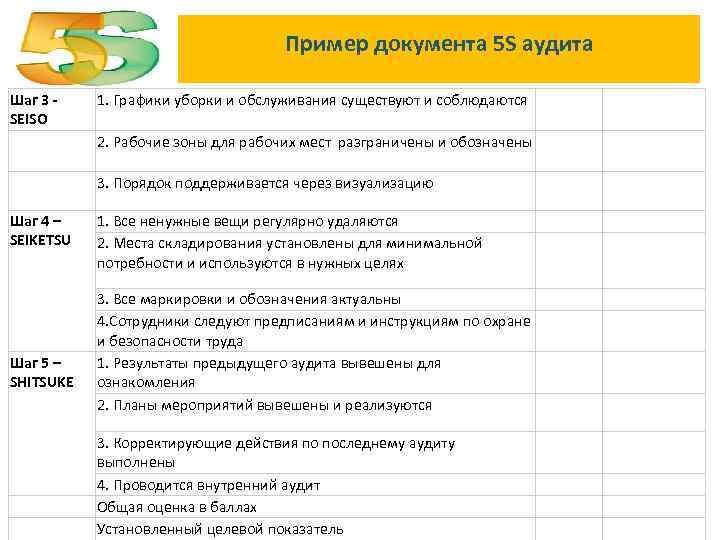 5S

Пример документа 5S аудита

| | | | |
|---|---|---|---|
| Шаг 3 - SEISO | 1. Графики уборки и обслуживания существуют и соблюдаются | | |
| | 2. Рабочие зоны для рабочих мест разграничены и обозначены | | |
| | 3. Порядок поддерживается через визуализацию | | |
| Шаг 4 – SEIKETSU | 1. Все ненужные вещи регулярно удаляются | | |
| | 2. Места складирования установлены для минимальной потребности и используются в нужных целях | | |
| | 3. Все маркировки и обозначения актуальны | | |
| | 4.Сотрудники следуют предписаниям и инструкциям по охране и безопасности труда | | |
| Шаг 5 – SHITSUKE | 1. Результаты предыдущего аудита вывешены для ознакомления | | |
| | 2. Планы мероприятий вывешены и реализуются | | |
| | 3. Корректирующие действия по последнему аудиту выполнены | | |
| | 4. Проводится внутренний аудит | | |
| | Общая оценка в баллах | | |
| | Установленный целевой показатель | | |